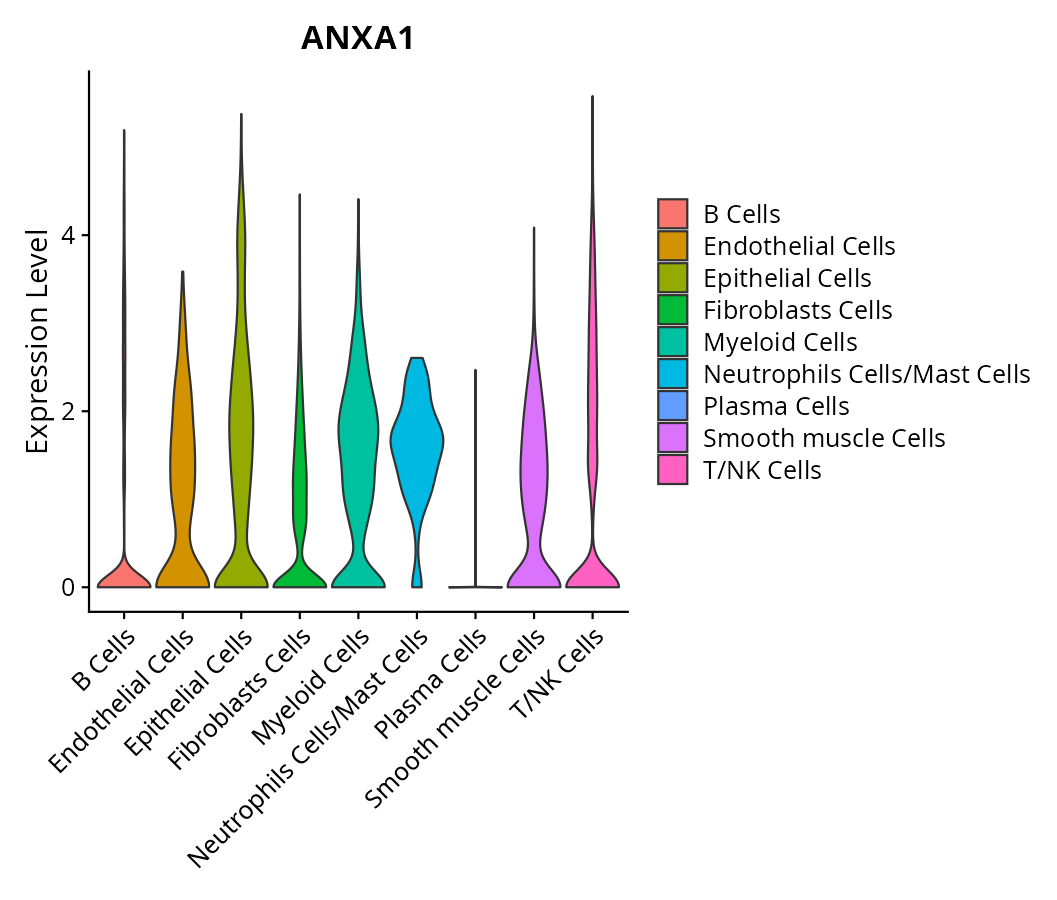 ANXA1

Expression Level

4
2
0

B Cells
Endothelial Cells
Epithelial Cells
Fibroblasts Cells
Myeloid Cells
Neutrophils Cells/Mast Cells
Plasma Cells
Smooth muscle Cells
T/NK Cells

B Cells
Endothelial Cells
Epithelial Cells
Fibroblasts Cells
Myeloid Cells
Neutrophils Cells/Mast Cells
Plasma Cells
Smooth muscle Cells
T/NK Cells